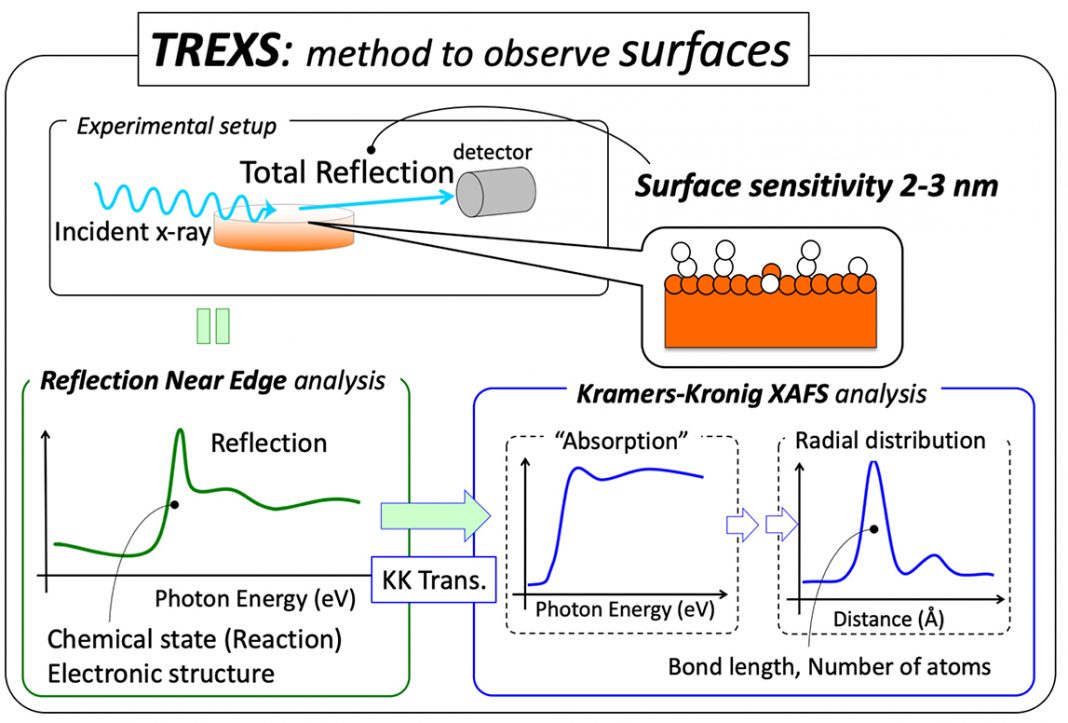 TREXS: method to observe surfaces

Experimental setup

Total Reflection

detector

Incident x-ray

Surface sensitivity 2-3 nm

Reflection Near Edge analysis

Reflection

Photon Energy (eV)

Chemical state (Reaction)
Electronic structure

KK Trans.

Kramers-Kronig XAFS analysis

"Absorption"

Photon Energy (eV)

Radial distribution

Distance (Å)

Bond length, Number of atoms